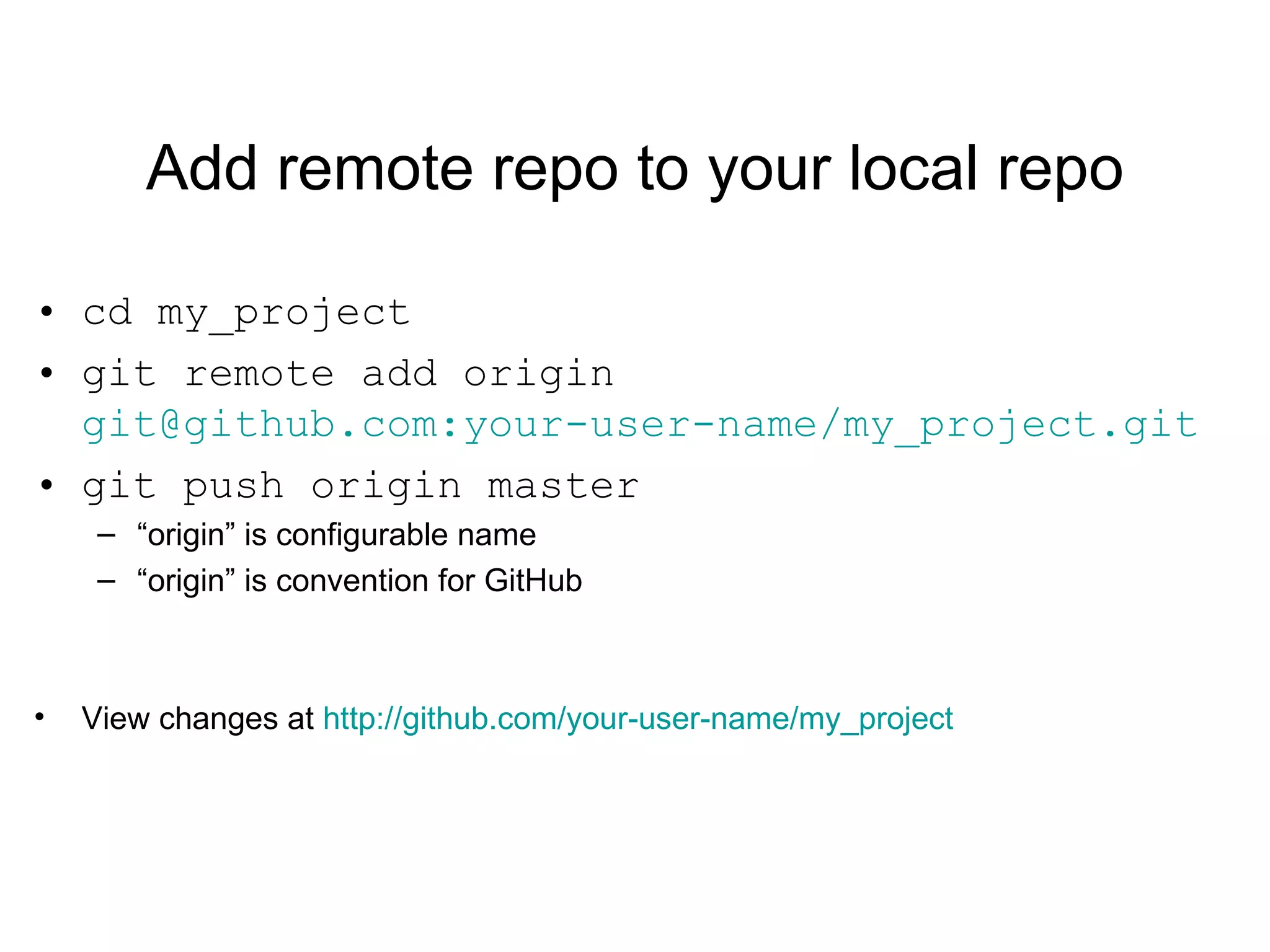 Add remote repo to your local repo

• cd my_project
• git remote add origin git@github.com:your-user-name/my_project.git
• git push origin master
  – “origin” is configurable name
  – “origin” is convention for GitHub

• View changes at http://github.com/your-user-name/my_project